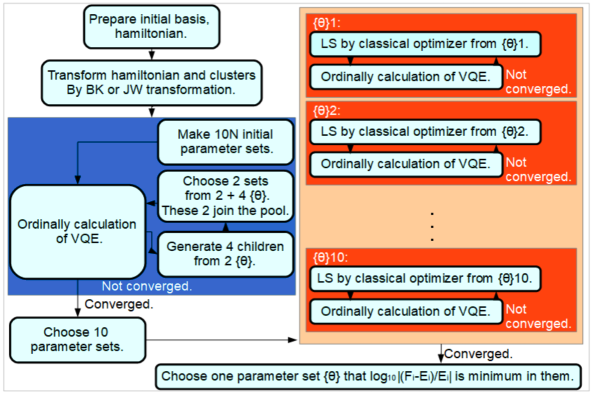 Prepare initial basis, hamiltonian.

Transform hamiltonian and clusters By BK or JW transformation.

Make 10N initial parameter sets.

Choose 2 sets from 2 + 4 {θ}. These 2 join the pool.

Ordinally calculation of VQE.

Generate 4 children from 2 {θ}.

Not converged.

Converged.

Choose 10 parameter sets.

{θ}1:

LS by classical optimizer from {θ}1.

Ordinally calculation of VQE.

Not converged.

{θ}2:

LS by classical optimizer from {θ}2.

Ordinally calculation of VQE.

Not converged.

.
.
.

{θ}10:

LS by classical optimizer from {θ}10.

Ordinally calculation of VQE.

Not converged.

Converged.

Choose one parameter set {θ} that $\log_{10}|(F_i-E_i)/E_i|$ is minimum in them.